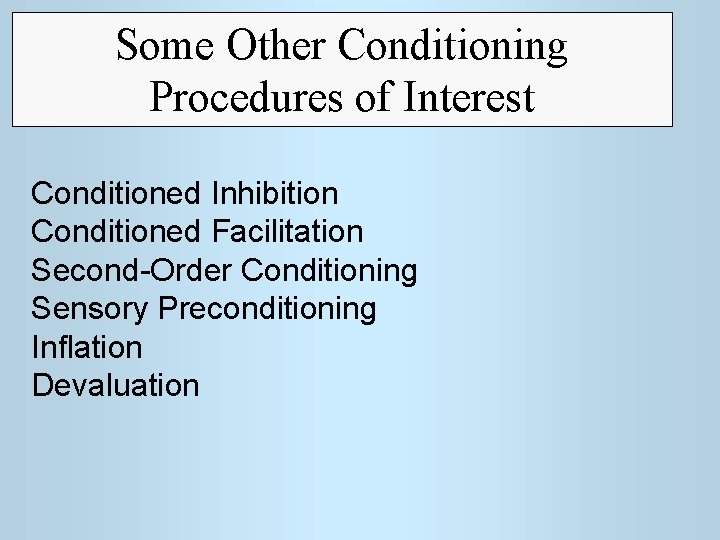 Some Other Conditioning Procedures of Interest

Conditioned Inhibition
Conditioned Facilitation
Second-Order Conditioning
Sensory Preconditioning
Inflation
Devaluation